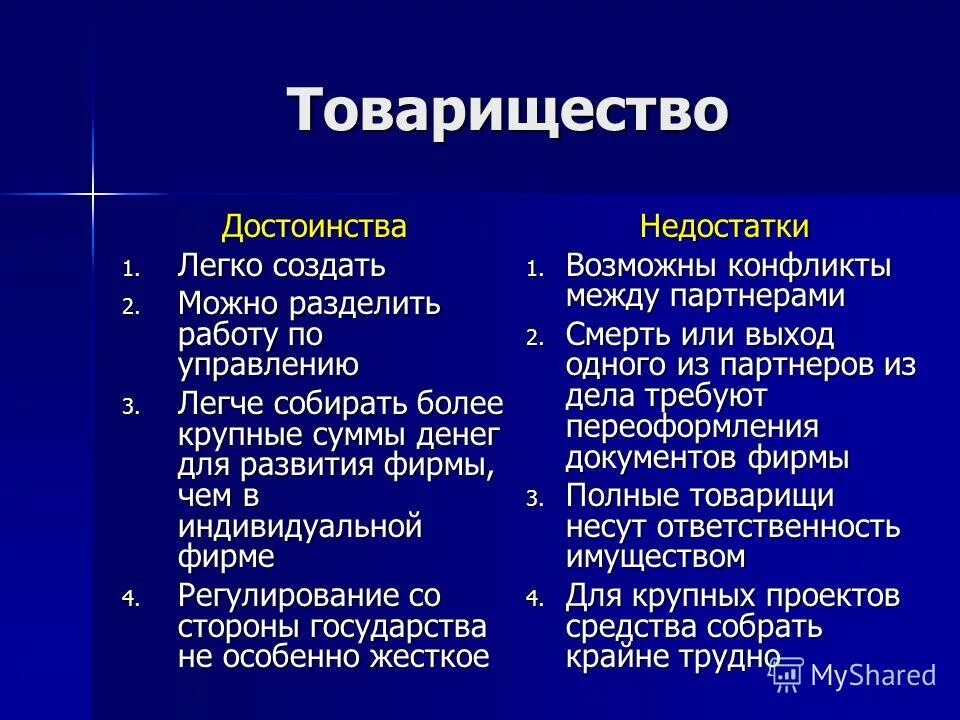 Товарищество

Достоинства

1. Легко создать
2. Можно разделить работу по управлению
3. Легче собирать более крупные суммы денег для развития фирмы, чем в индивидуальной фирме
4. Регулирование со стороны государства не особенно жесткое

Недостатки

1. Возможны конфликты между партнерами
2. Смерть или выход одного из партнеров из дела требуют переоформления документов фирмы
3. Полные товарищи несут ответственность имуществом
4. Для крупных проектов средства собрать крайне трудно

MyShared